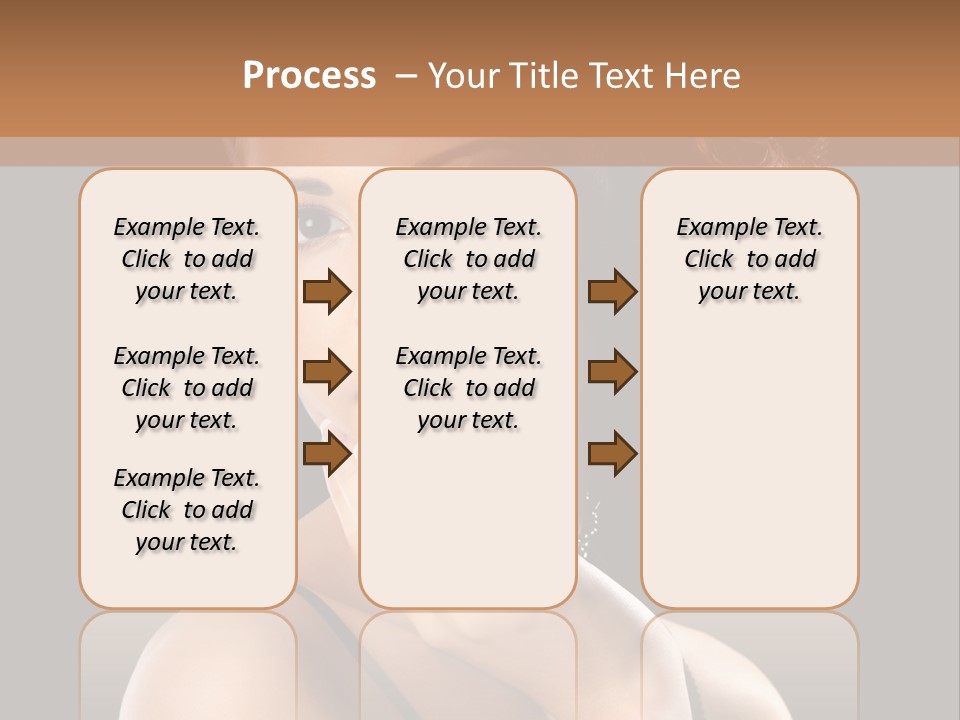 Process – Your Title Text Here

Example Text. Click to add your text.

Example Text. Click to add your text.

Example Text. Click to add your text.

Example Text. Click to add your text.

Example Text. Click to add your text.

Example Text. Click to add your text.